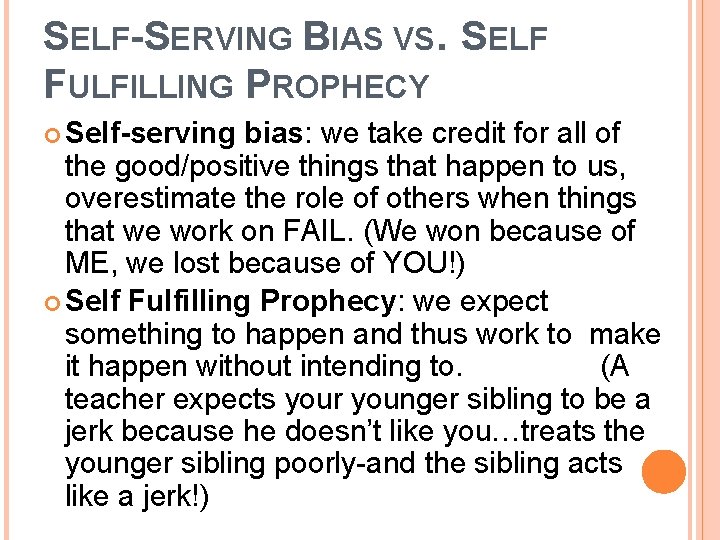 SELF-SERVING BIAS VS. SELF FULFILLING PROPHECY

Self-serving bias: we take credit for all of the good/positive things that happen to us, overestimate the role of others when things that we work on FAIL. (We won because of ME, we lost because of YOU!)

Self Fulfilling Prophecy: we expect something to happen and thus work to make it happen without intending to. (A teacher expects your younger sibling to be a jerk because he doesn't like you…treats the younger sibling poorly-and the sibling acts like a jerk!)